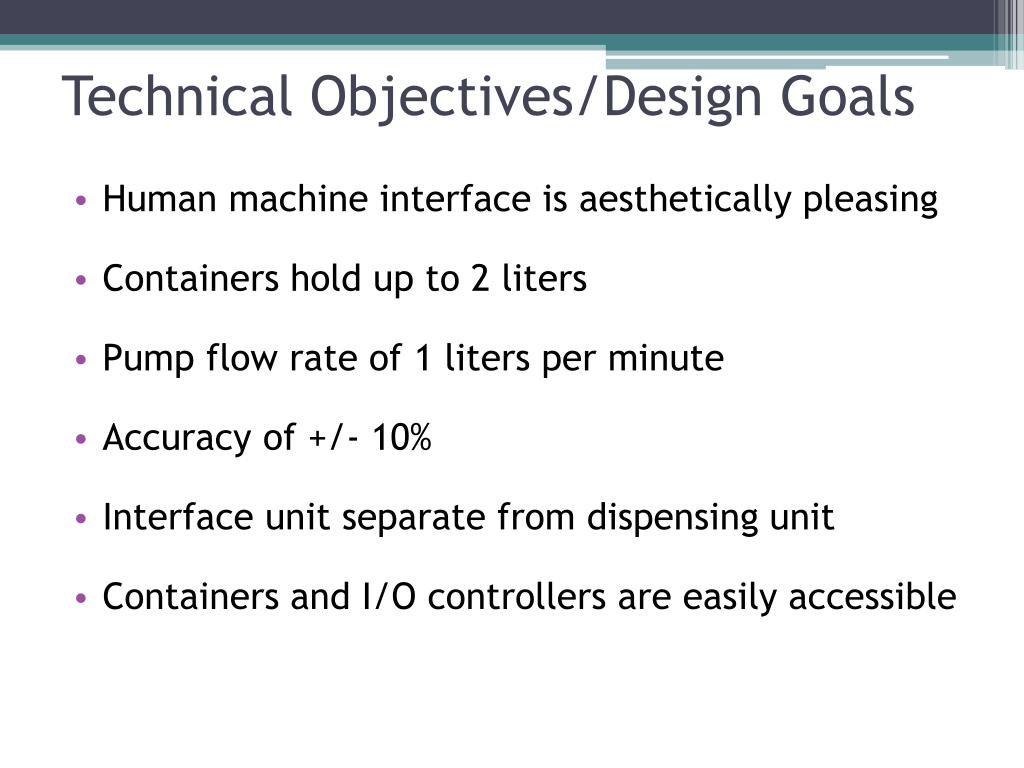 Technical Objectives/Design Goals

• Human machine interface is aesthetically pleasing

• Containers hold up to 2 liters

• Pump flow rate of 1 liters per minute

• Accuracy of +/- 10%

• Interface unit separate from dispensing unit

• Containers and I/O controllers are easily accessible